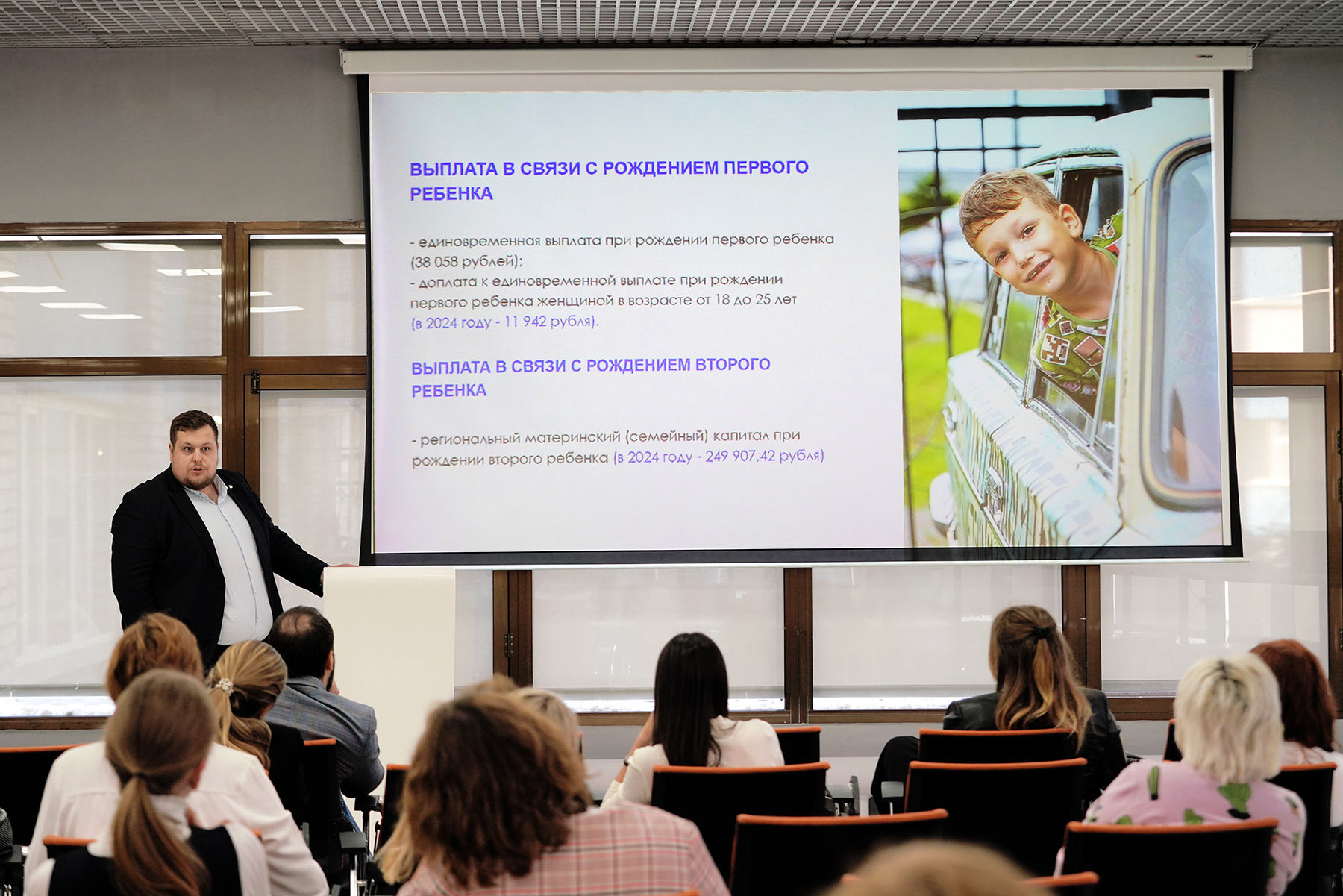 ВЫПЛАТА В СВЯЗИ С РОЖДЕНИЕМ ПЕРВОГО РЕБЕНКА

- единовременная выплата при рождении первого ребенка (38 058 рублей);
- доплата к единовременной выплате при рождении первого ребенка женщиной в возрасте от 18 до 25 лет (в 2024 году - 11 942 рубля).

ВЫПЛАТА В СВЯЗИ С РОЖДЕНИЕМ ВТОРОГО РЕБЕНКА

- региональный материнский (семейный) капитал при рождении второго ребенка (в 2024 году - 249 907,42 рубля)